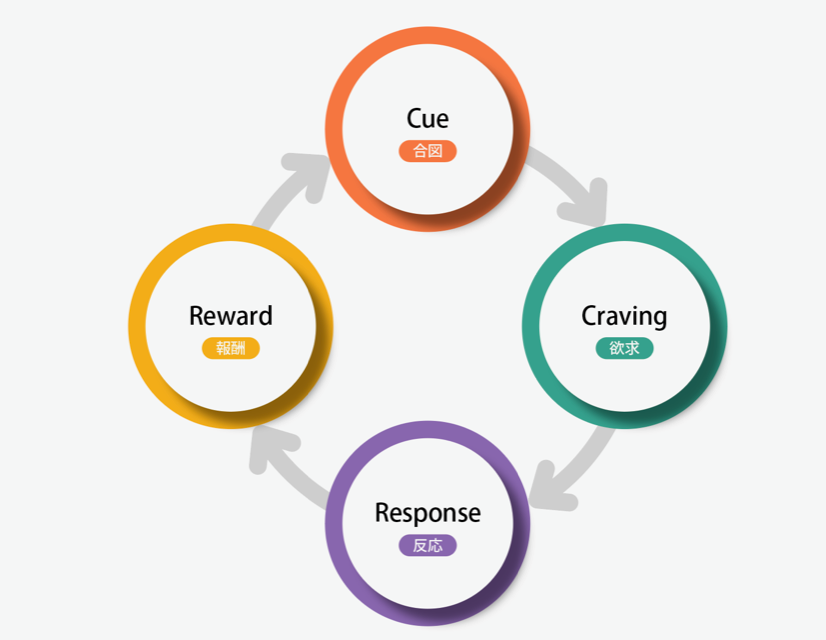 Cue
合図

Craving
欲求

Response
反応

Reward
報酬